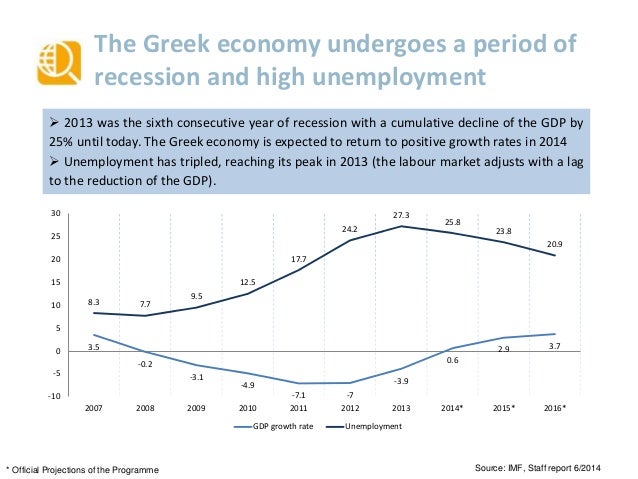 The Greek economy undergoes a period of recession and high unemployment

➢ 2013 was the sixth consecutive year of recession with a cumulative decline of the GDP by 25% until today. The Greek economy is expected to return to positive growth rates in 2014
➢ Unemployment has tripled, reaching its peak in 2013 (the labour market adjusts with a lag to the reduction of the GDP).

30
25
20
15
10
5
0
-5
-10

8.3
7.7
9.5
12.5
17.7
24.2
27.3
25.8
23.8
20.9

3.5
-0.2
-3.1
-4.9
-7.1
-7
-3.9
0.6
2.9
3.7

2007
2008
2009
2010
2011
2012
2013
2014*
2015*
2016*

GDP growth rate
Unemployment

* Official Projections of the Programme

Source: IMF, Staff report 6/2014